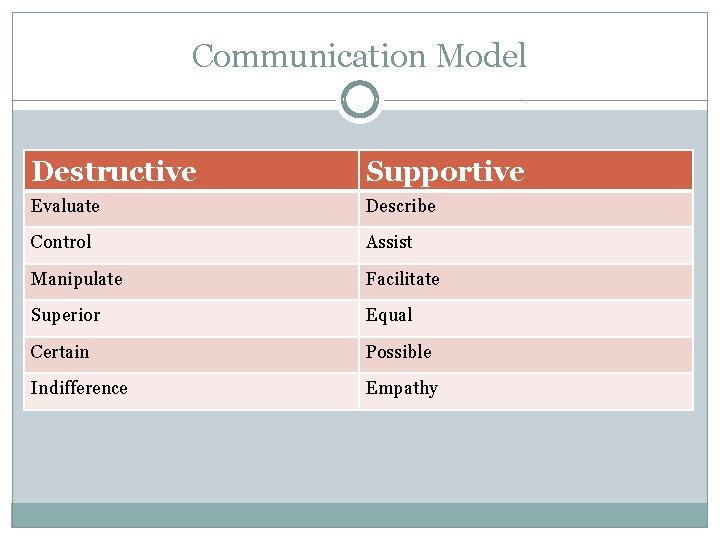 Communication Model

| Destructive | Supportive |
|---|---|
| Evaluate | Describe |
| Control | Assist |
| Manipulate | Facilitate |
| Superior | Equal |
| Certain | Possible |
| Indifference | Empathy |